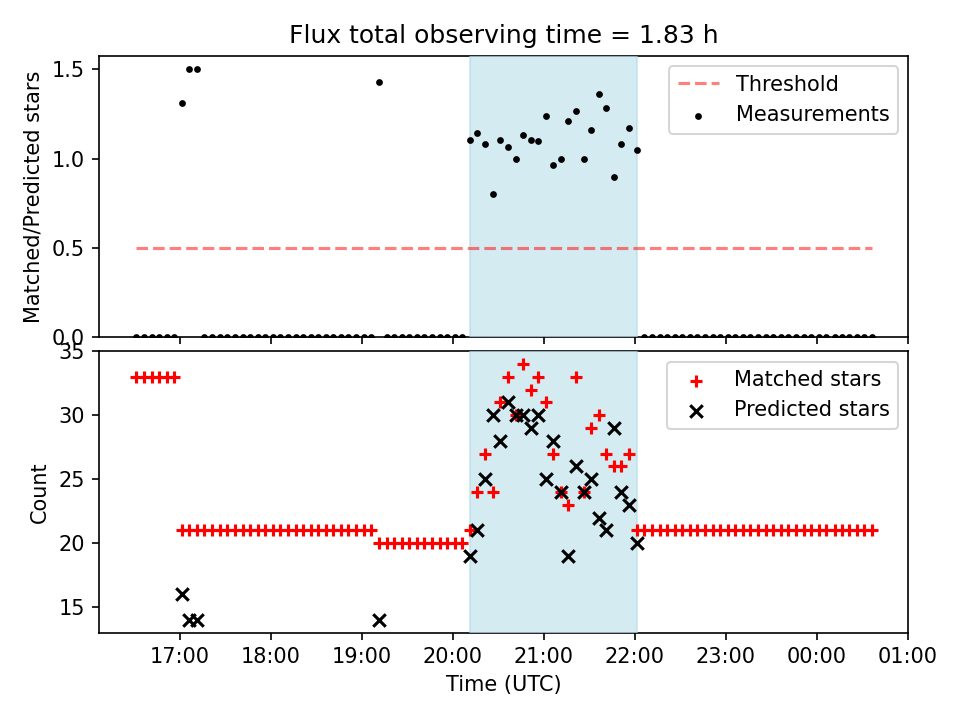 Flux total observing time = 1.83 h

Matched/Predicted stars

1.5
1.0
0.5
0.0

Threshold
Measurements

Count

35
30
25
20
15

Matched stars
Predicted stars

17:00
18:00
19:00
20:00
21:00
22:00
23:00
00:00
01:00

Time (UTC)